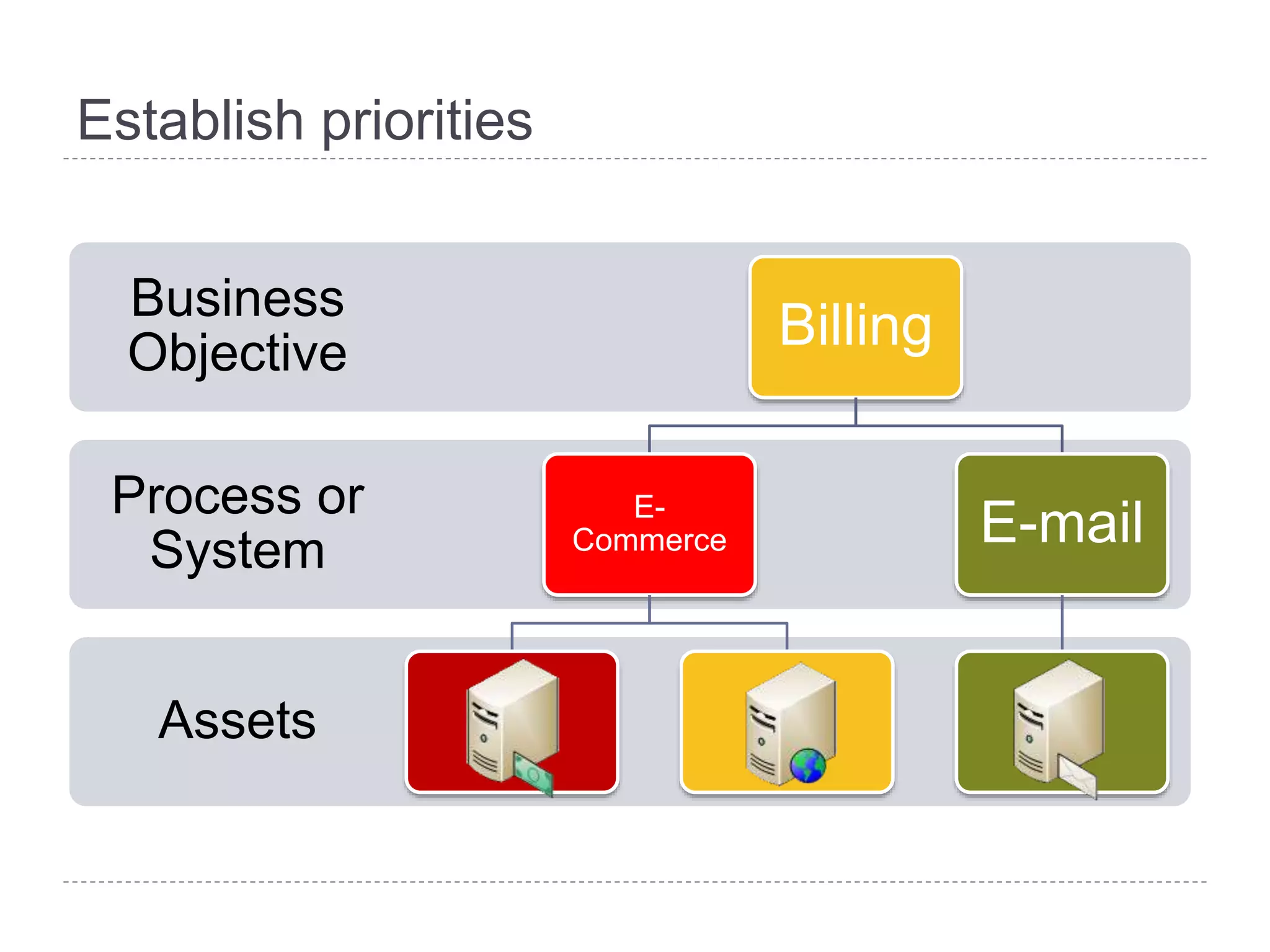 Establish priorities

Business Objective

Billing

Process or System

E-Commerce

E-mail

Assets